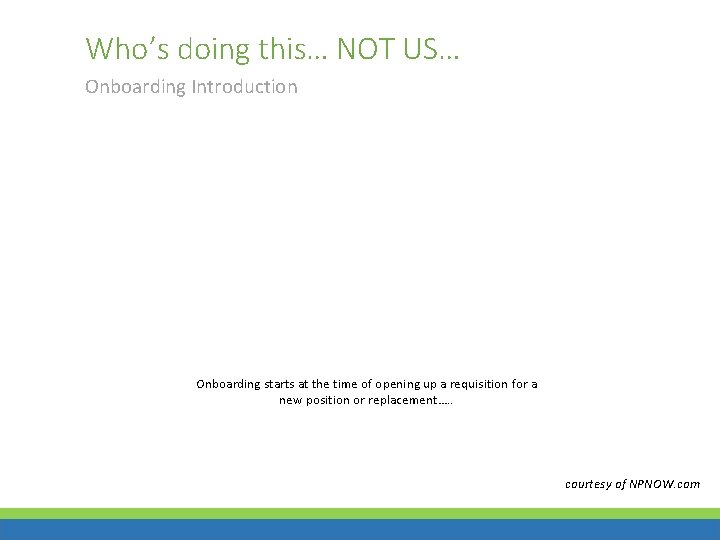 Who's doing this… NOT US…

Onboarding Introduction

Onboarding starts at the time of opening up a requisition for a new position or replacement…..

courtesy of NPNOW.com